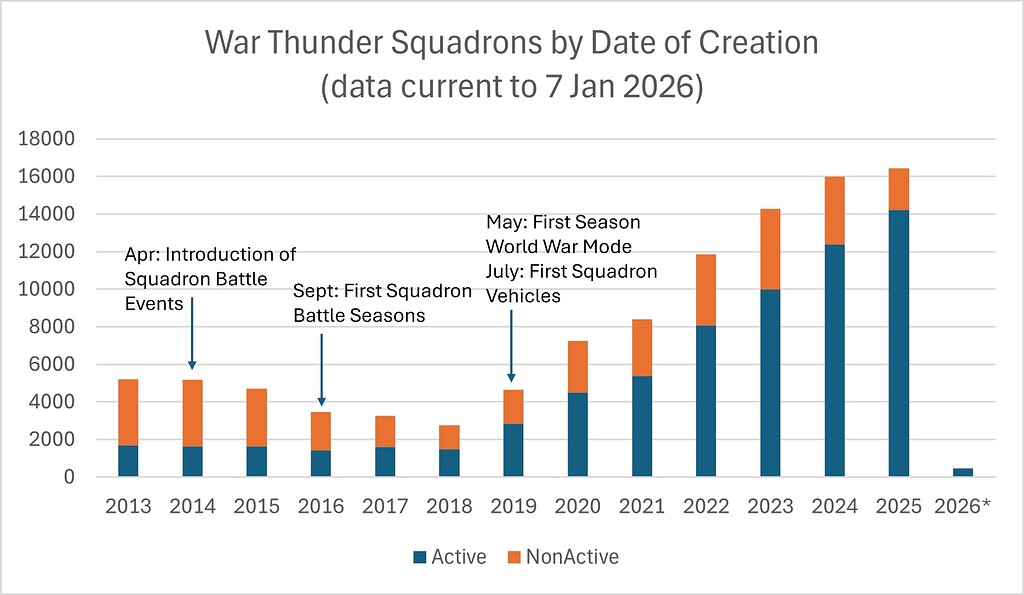 War Thunder Squadrons by Date of Creation
(data current to 7 Jan 2026)

18000
16000
14000
12000
10000
8000
6000
4000
2000
0

Apr: Introduction of Squadron Battle Events

Sept: First Squadron Battle Seasons

May: First Season World War Mode
July: First Squadron Vehicles

2013 2014 2015 2016 2017 2018 2019 2020 2021 2022 2023 2024 2025 2026*

Active NonActive